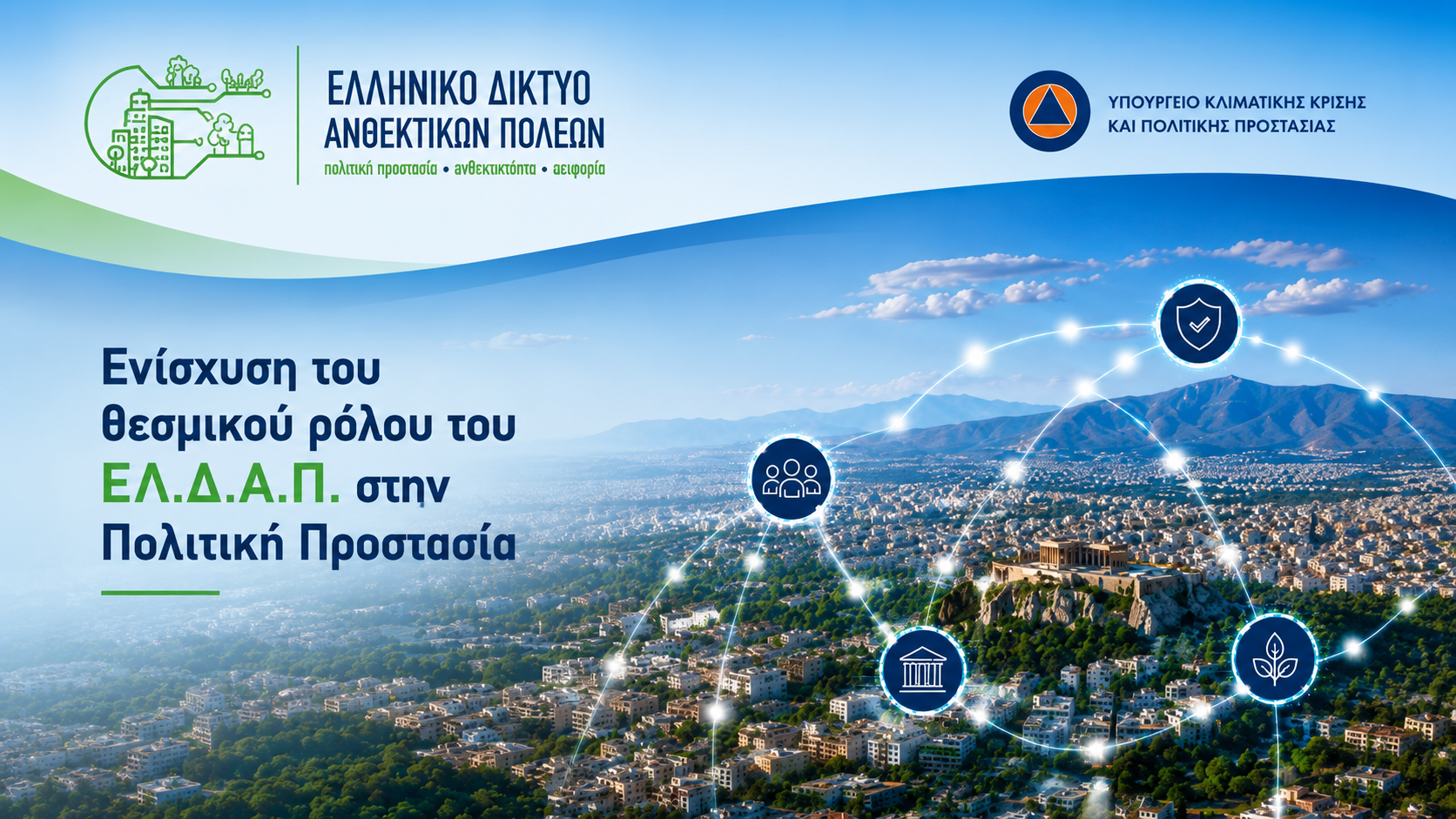 ΕΛΛΗΝΙΚΟ ΔΙΚΤΥΟ ΑΝΘΕΚΤΙΚΩΝ ΠΟΛΕΩΝ
πολιτική προστασία • ανθεκτικότητα • αειφορία

ΥΠΟΥΡΓΕΙΟ ΚΛΙΜΑΤΙΚΗΣ ΚΡΙΣΗΣ ΚΑΙ ΠΟΛΙΤΙΚΗΣ ΠΡΟΣΤΑΣΙΑΣ

Ενίσχυση του θεσμικού ρόλου του ΕΛ.Δ.Α.Π. στην Πολιτική Προστασία